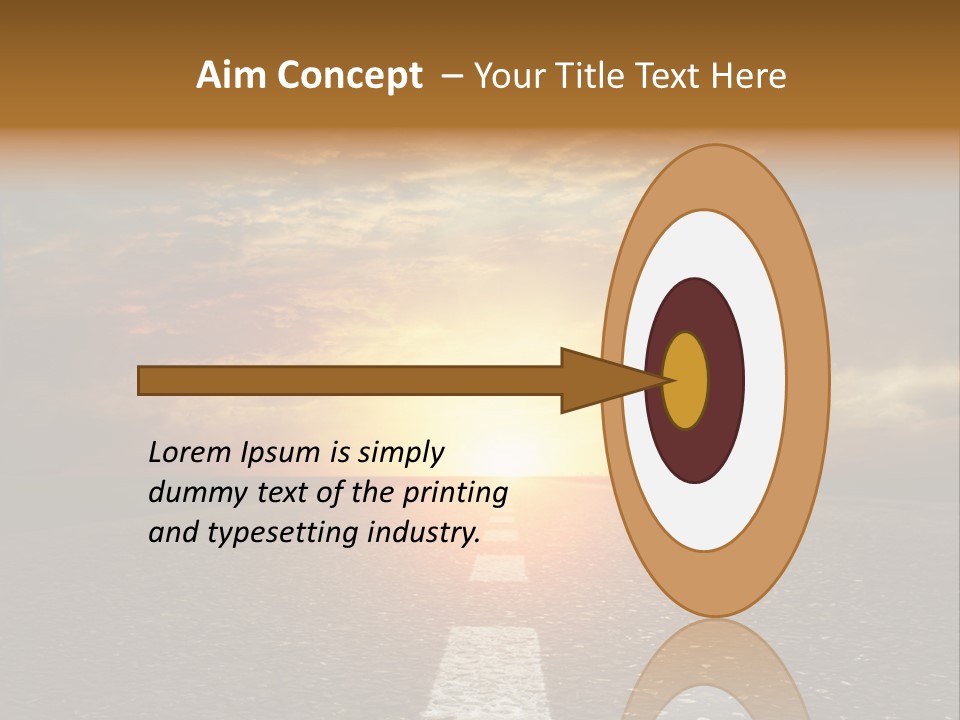 Aim Concept – Your Title Text Here

Lorem Ipsum is simply dummy text of the printing and typesetting industry.